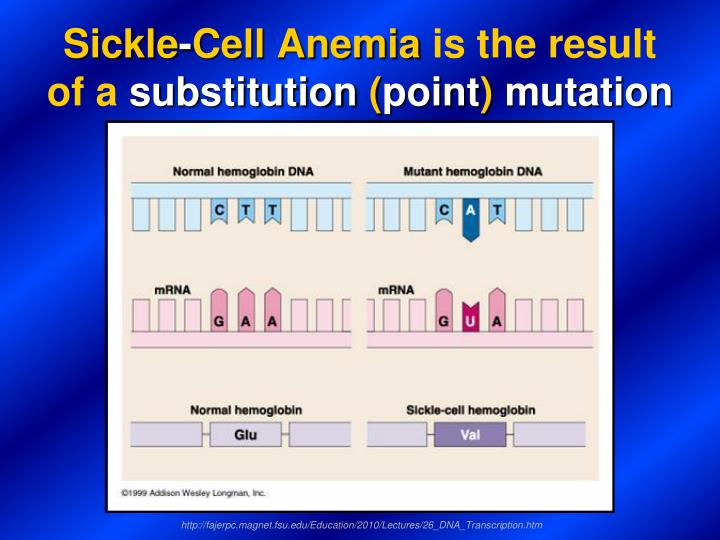 Sickle-Cell Anemia is the result of a substitution (point) mutation

Normal hemoglobin DNA

C T T

mRNA

G A A

Normal hemoglobin

Glu

Mutant hemoglobin DNA

C A T

mRNA

G U A

Sickle-cell hemoglobin

Val

©1999 Addison Wesley Longman, Inc.

http://fajerpc.magnet.fsu.edu/Education/2010/Lectures/26_DNA_Transcription.htm